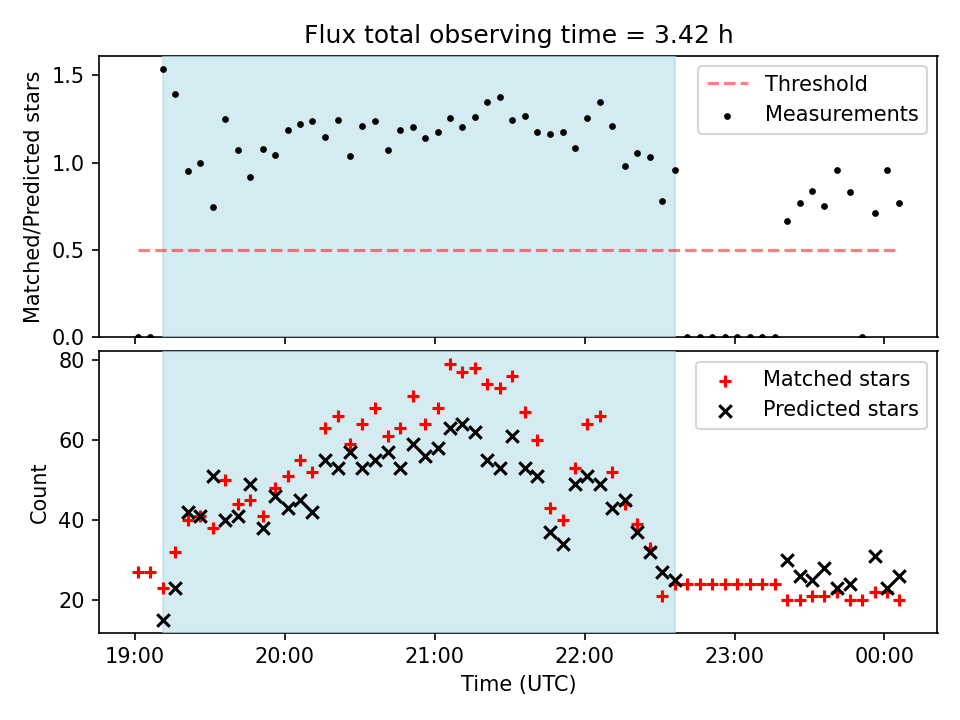 Flux total observing time = 3.42 h

Matched/Predicted stars

1.5
1.0
0.5
0.0

Threshold
Measurements

Count

80
60
40
20

Matched stars
Predicted stars

19:00
20:00
21:00
22:00
23:00
00:00

Time (UTC)